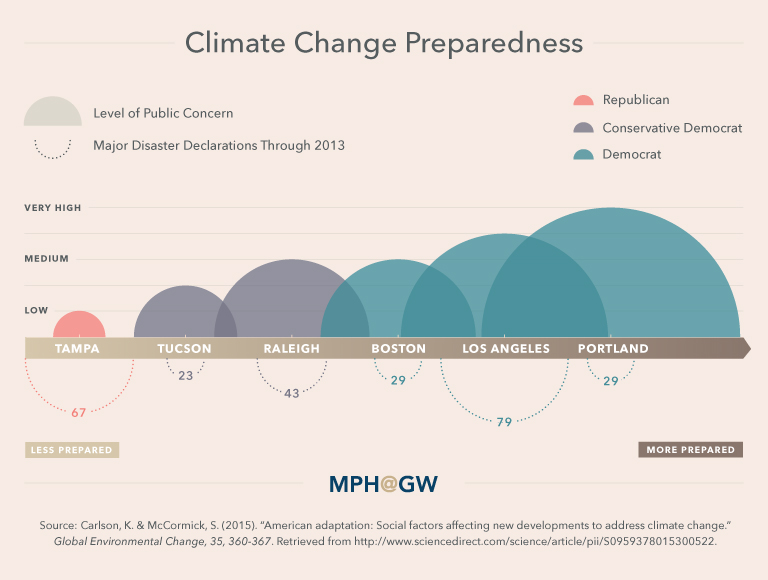 Climate Change Preparedness

Level of Public Concern

Major Disaster Declarations Through 2013

Republican

Conservative Democrat

Democrat

VERY HIGH

MEDIUM

LOW

TAMPA

TUCSON

RALEIGH

BOSTON

LOS ANGELES

PORTLAND

67

23

43

29

79

29

LESS PREPARED

MORE PREPARED

MPH@GW

Source: Carlson, K. & McCormick, S. (2015). "American adaptation: Social factors affecting new developments to address climate change." Global Environmental Change, 35, 360-367. Retrieved from http://www.sciencedirect.com/science/article/pii/S0959378015300522.